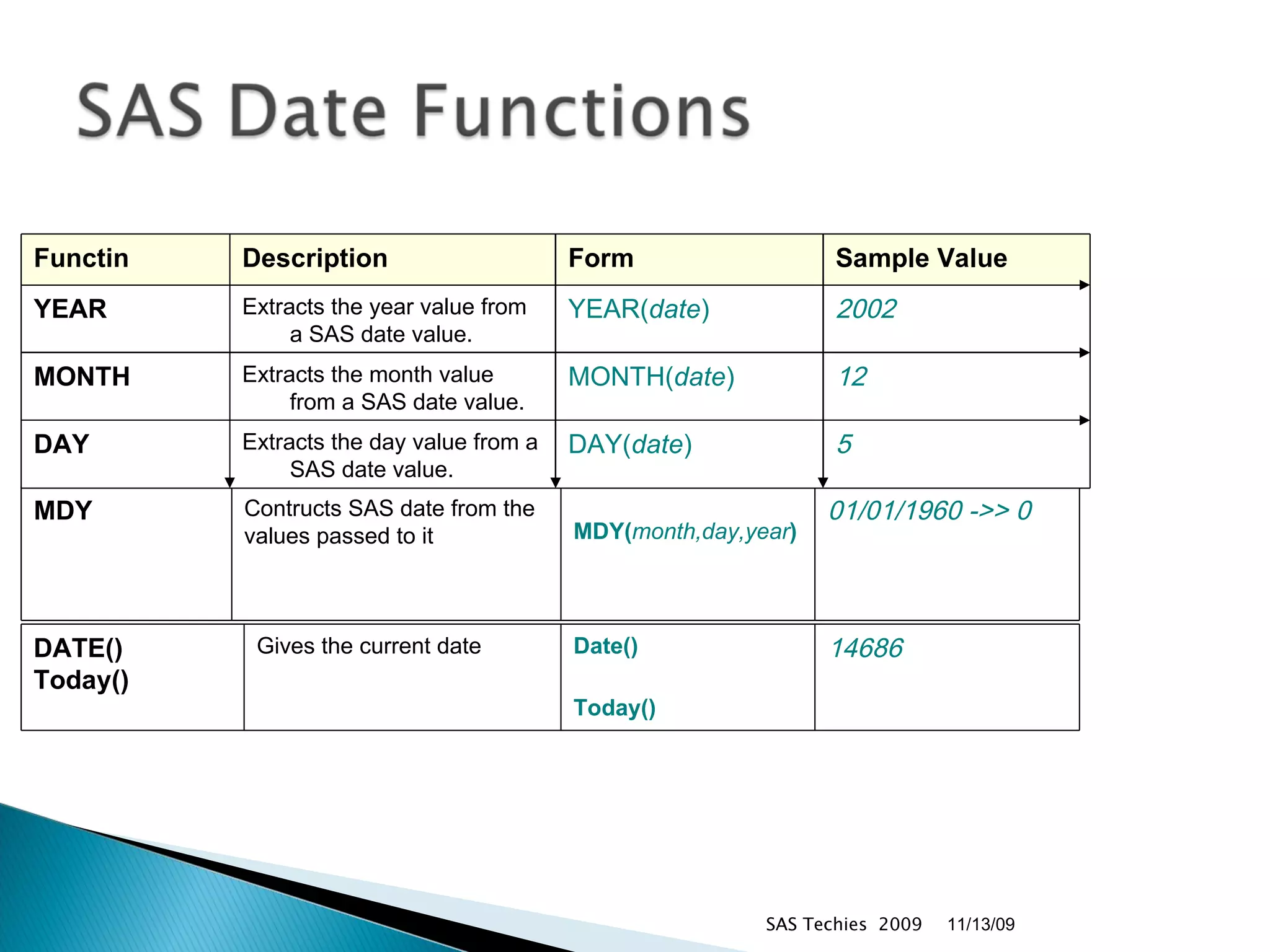 SAS Date Functions

| Functin | Description | Form | Sample Value |
|---|---|---|---|
| YEAR | Extracts the year value from a SAS date value. | YEAR(date) | 2002 |
| MONTH | Extracts the month value from a SAS date value. | MONTH(date) | 12 |
| DAY | Extracts the day value from a SAS date value. | DAY(date) | 5 |
| MDY | Contructs SAS date from the values passed to it | MDY(month,day,year) | 01/01/1960 ->> 0 |
| DATE() Today() | Gives the current date | Date() Today() | 14686 |

SAS Techies 2009 11/13/09